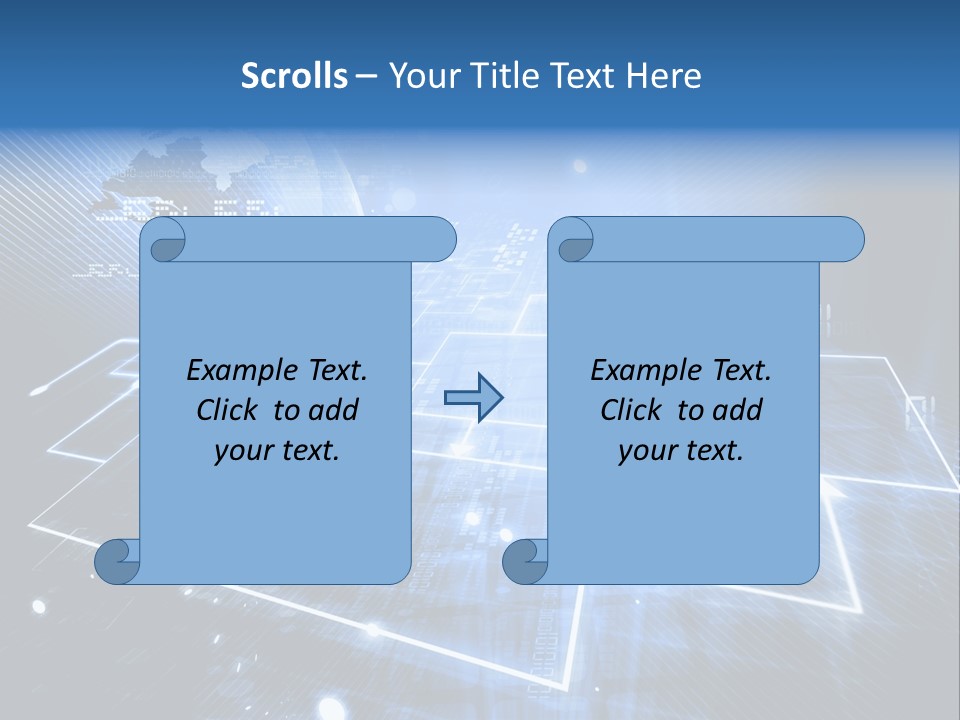 Scrolls – Your Title Text Here

Example Text. Click to add your text.

Example Text. Click to add your text.